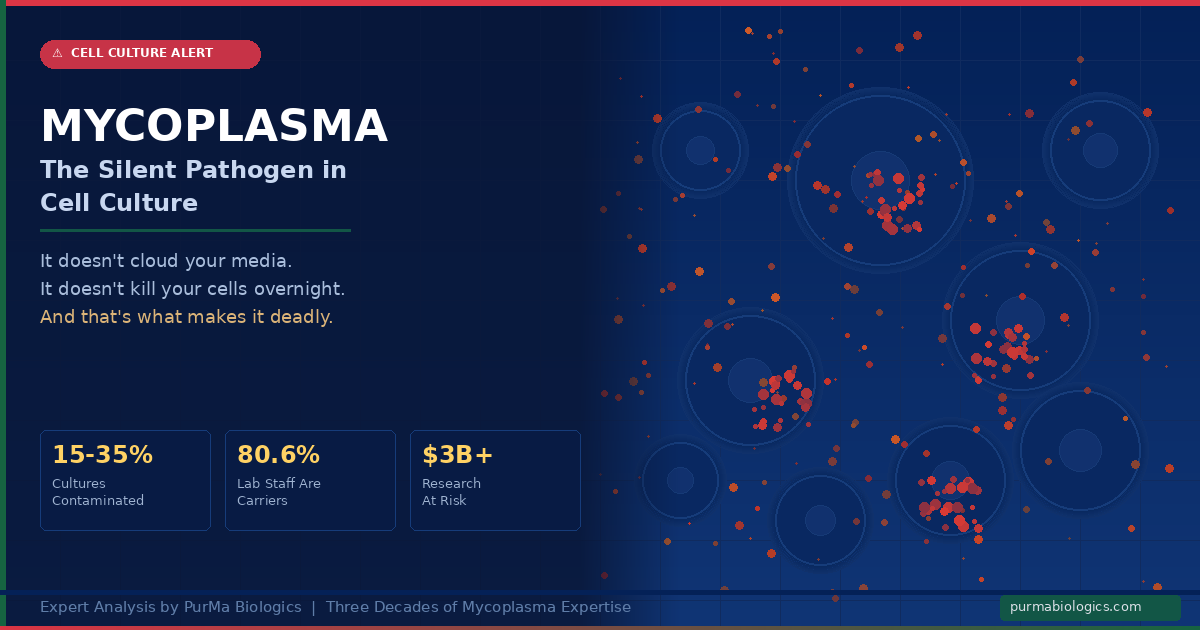 ⚠ CELL CULTURE ALERT

MYCOPLASMA

The Silent Pathogen in Cell Culture

It doesn't cloud your media.
It doesn't kill your cells overnight.
And that's what makes it deadly.

15-35%
Cultures Contaminated

80.6%
Lab Staff Are Carriers

$3B+
Research At Risk

Expert Analysis by PurMa Biologics | Three Decades of Mycoplasma Expertise

purmabiologics.com